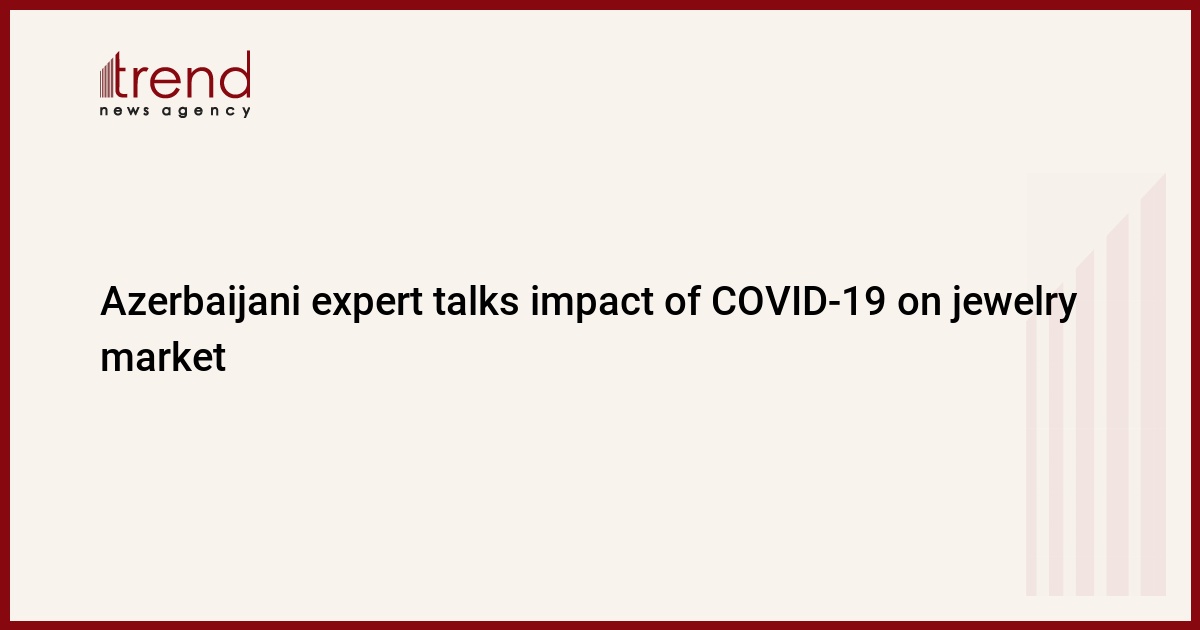 trend
news agency

Azerbaijani expert talks impact of COVID-19 on jewelry market